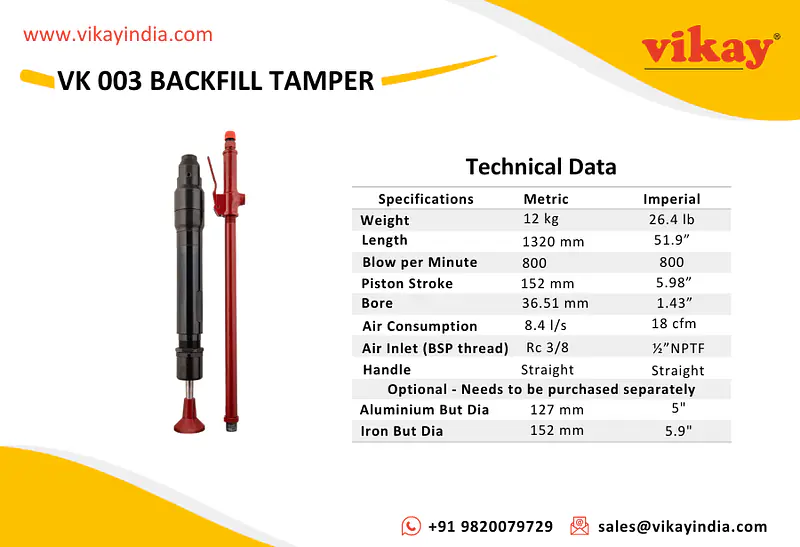 www.vikayindia.com

vikay®

VK 003 BACKFILL TAMPER

Technical Data

| Specifications | Metric | Imperial |
|---|---|---|
| Weight | 12 kg | 26.4 lb |
| Length | 1320 mm | 51.9” |
| Blow per Minute | 800 | 800 |
| Piston Stroke | 152 mm | 5.98” |
| Bore | 36.51 mm | 1.43” |
| Air Consumption | 8.4 l/s | 18 cfm |
| Air Inlet (BSP thread) | Rc 3/8 | ½”NPTF |
| Handle | Straight | Straight |
| Optional - Needs to be purchased separately | | |
| Aluminium But Dia | 127 mm | 5" |
| Iron But Dia | 152 mm | 5.9" |

+91 9820079729 sales@vikayindia.com